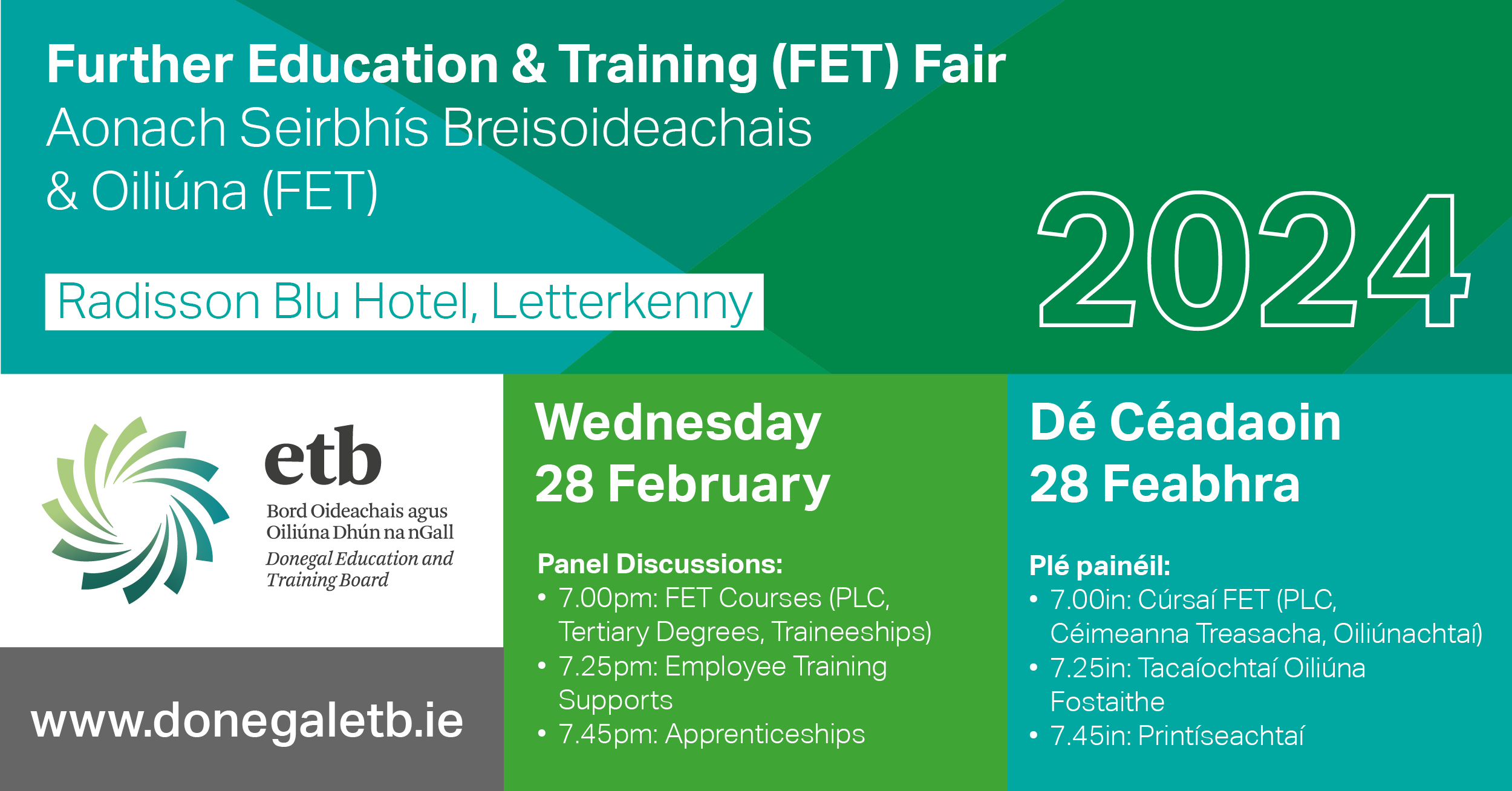 Further Education & Training (FET) Fair
Aonach Seirbhís Breisoideachais & Oiliúna (FET)

Radisson Blu Hotel, Letterkenny

2024

etb
Bord Oideachais agus Oiliúna Dhún na nGall
Donegal Education and Training Board

www.donegaletb.ie

Wednesday
28 February

Panel Discussions:
• 7.00pm: FET Courses (PLC, Tertiary Degrees, Traineeships)
• 7.25pm: Employee Training Supports
• 7.45pm: Apprenticeships

Dé Céadaoin
28 Feabhra

Plé painéil:
• 7.00in: Cúrsaí FET (PLC, Céimeanna Treasacha, Oiliúnachtaí)
• 7.25in: Tacaíochtaí Oiliúna Fostaithe
• 7.45in: Printíseachtaí